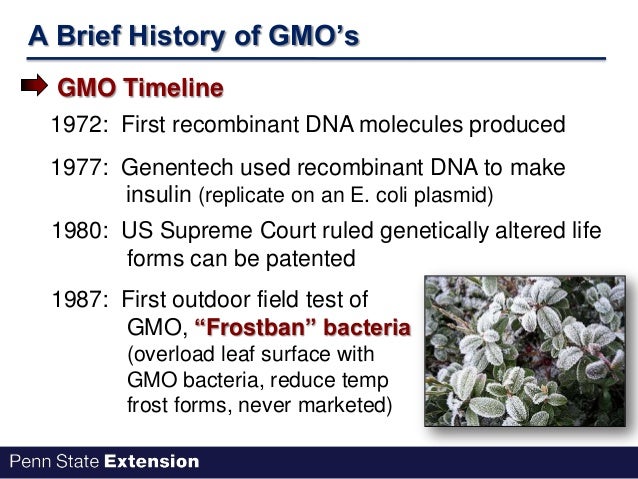 A Brief History of GMO's

GMO Timeline

1972: First recombinant DNA molecules produced

1977: Genentech used recombinant DNA to make insulin (replicate on an E. coli plasmid)

1980: US Supreme Court ruled genetically altered life forms can be patented

1987: First outdoor field test of GMO, "Frostban" bacteria (overload leaf surface with GMO bacteria, reduce temp frost forms, never marketed)

Penn State Extension